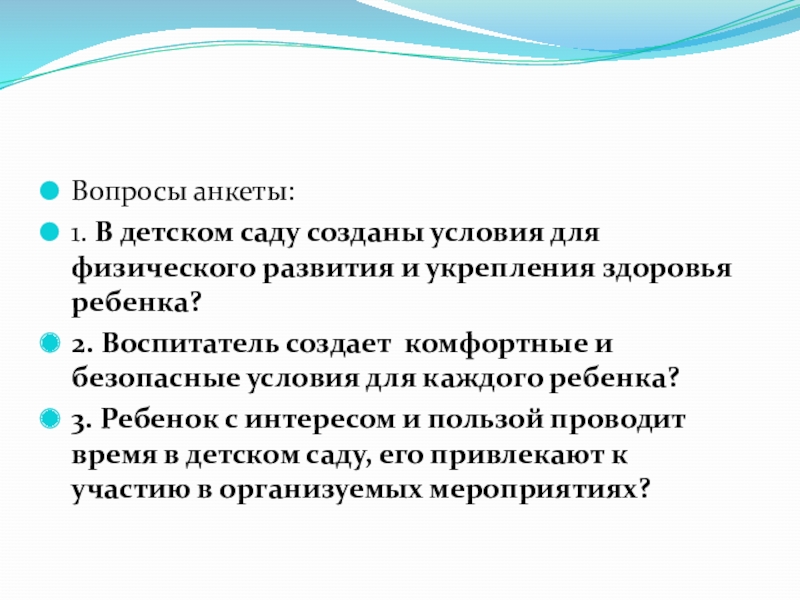 Вопросы анкеты:

1. В детском саду созданы условия для физического развития и укрепления здоровья ребенка?

2. Воспитатель создает  комфортные и безопасные условия для каждого ребенка?

3. Ребенок с интересом и пользой проводит время в детском саду, его привлекают к участию в организуемых мероприятиях?